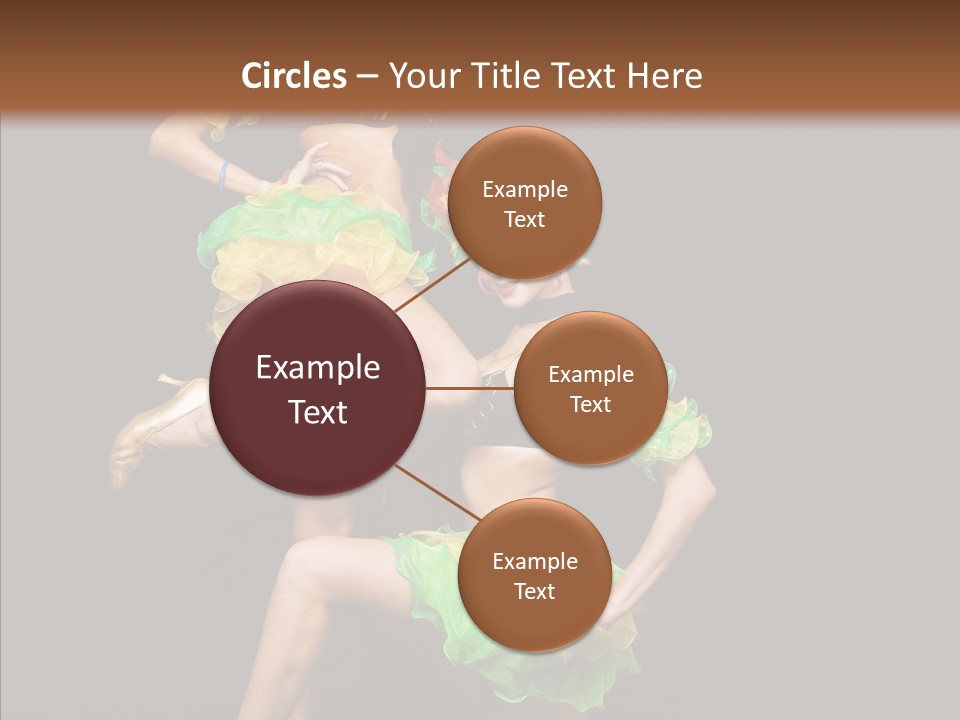 Circles – Your Title Text Here

Example Text

Example Text

Example Text

Example Text